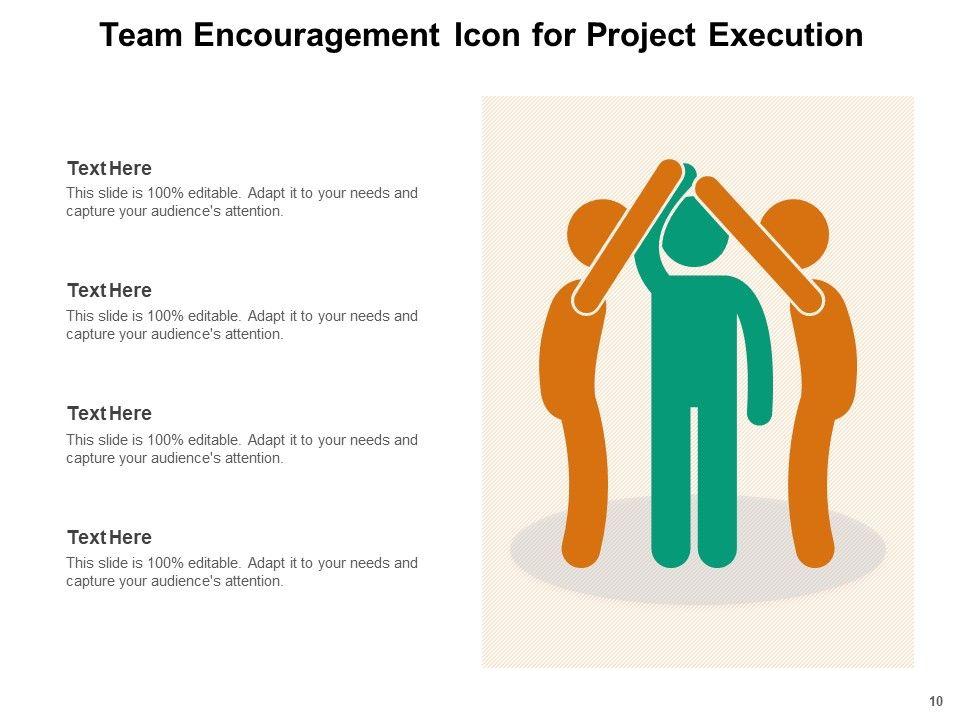 Team Encouragement Icon for Project Execution

Text Here
This slide is 100% editable. Adapt it to your needs and capture your audience's attention.

Text Here
This slide is 100% editable. Adapt it to your needs and capture your audience's attention.

Text Here
This slide is 100% editable. Adapt it to your needs and capture your audience's attention.

Text Here
This slide is 100% editable. Adapt it to your needs and capture your audience's attention.

10